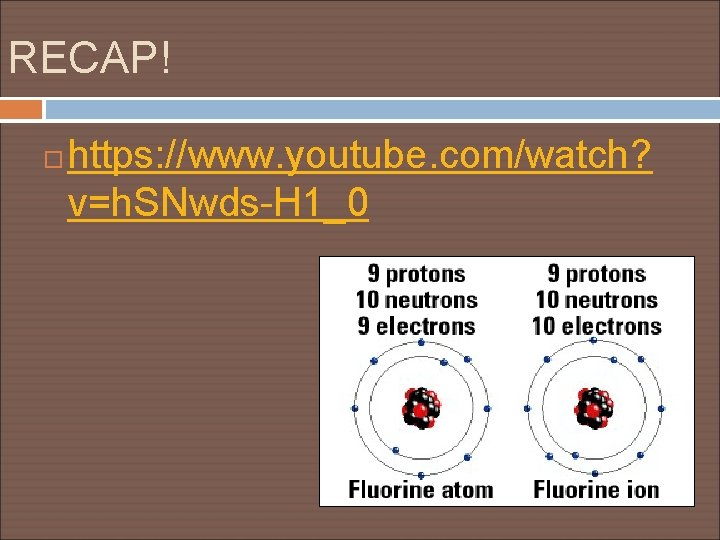 RECAP!

https://www.youtube.com/watch?v=hSNwds-H1_0

9 protons
10 neutrons
9 electrons

Fluorine atom

9 protons
10 neutrons
10 electrons

Fluorine ion